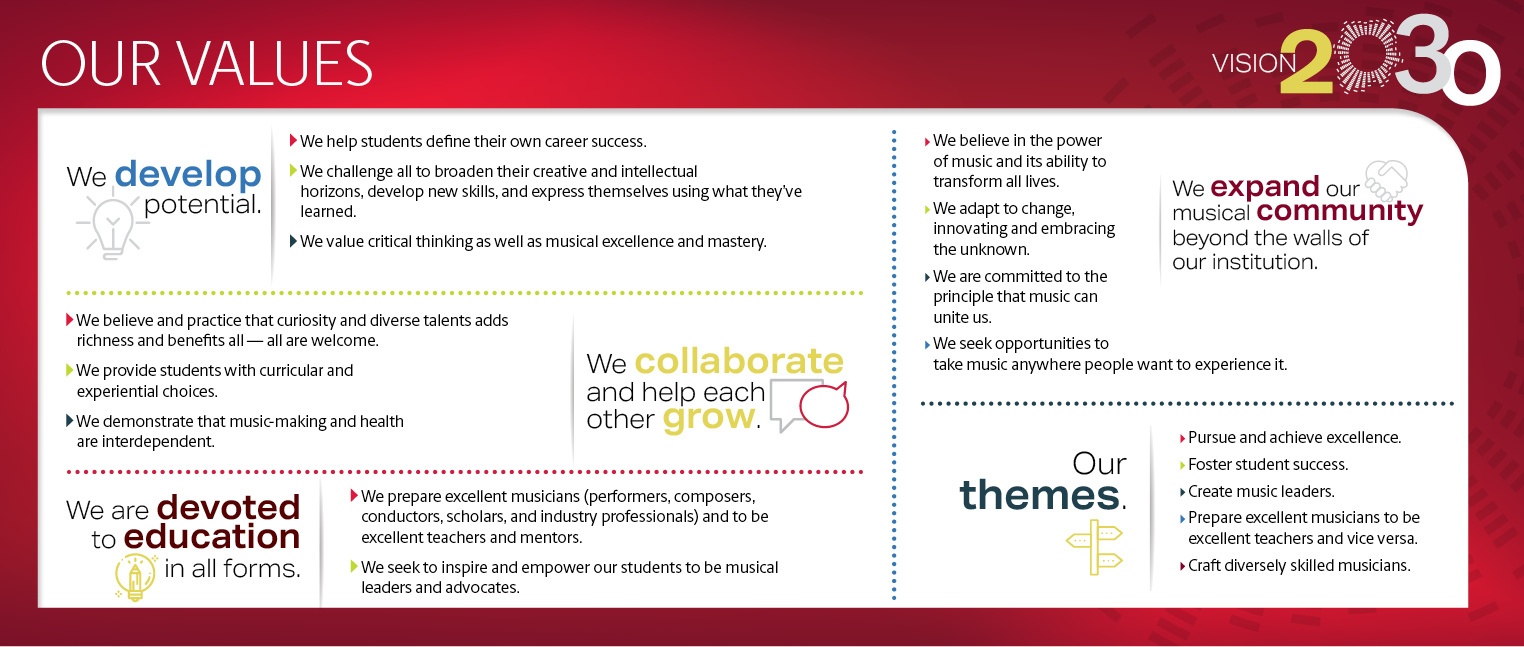 OUR VALUES

VISION 2030

We develop potential.

We help students define their own career success.

We challenge all to broaden their creative and intellectual horizons, develop new skills, and express themselves using what they've learned.

We value critical thinking as well as musical excellence and mastery.

We believe and practice that curiosity and diverse talents adds richness and benefits all — all are welcome.

We provide students with curricular and experiential choices.

We demonstrate that music-making and health are interdependent.

We collaborate and help each other grow.

We are devoted to education in all forms.

We prepare excellent musicians (performers, composers, conductors, scholars, and industry professionals) and to be excellent teachers and mentors.

We seek to inspire and empower our students to be musical leaders and advocates.

We believe in the power of music and its ability to transform all lives.

We adapt to change, innovating and embracing the unknown.

We are committed to the principle that music can unite us.

We seek opportunities to take music anywhere people want to experience it.

We expand our musical community beyond the walls of our institution.

Our themes.

Pursue and achieve excellence.

Foster student success.

Create music leaders.

Prepare excellent musicians to be excellent teachers and vice versa.

Craft diversely skilled musicians.